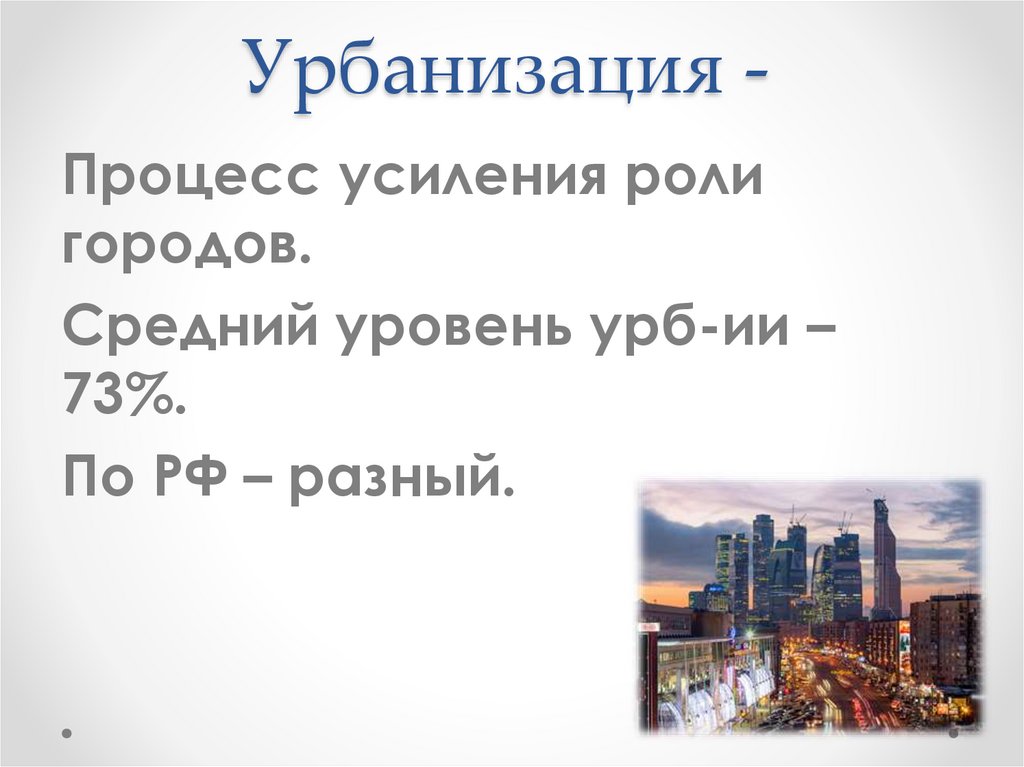 Урбанизация -

Процесс усиления роли городов.

Средний уровень урб-ии – 73%.

По РФ – разный.